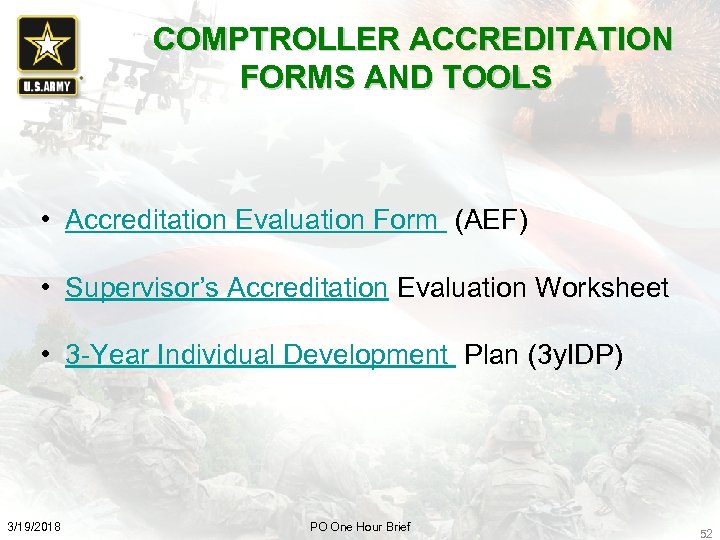 U.S.ARMY

COMPTROLLER ACCREDITATION FORMS AND TOOLS

• Accreditation Evaluation Form (AEF)

• Supervisor's Accreditation Evaluation Worksheet

• 3-Year Individual Development Plan (3yIDP)

3/19/2018

PO One Hour Brief

52